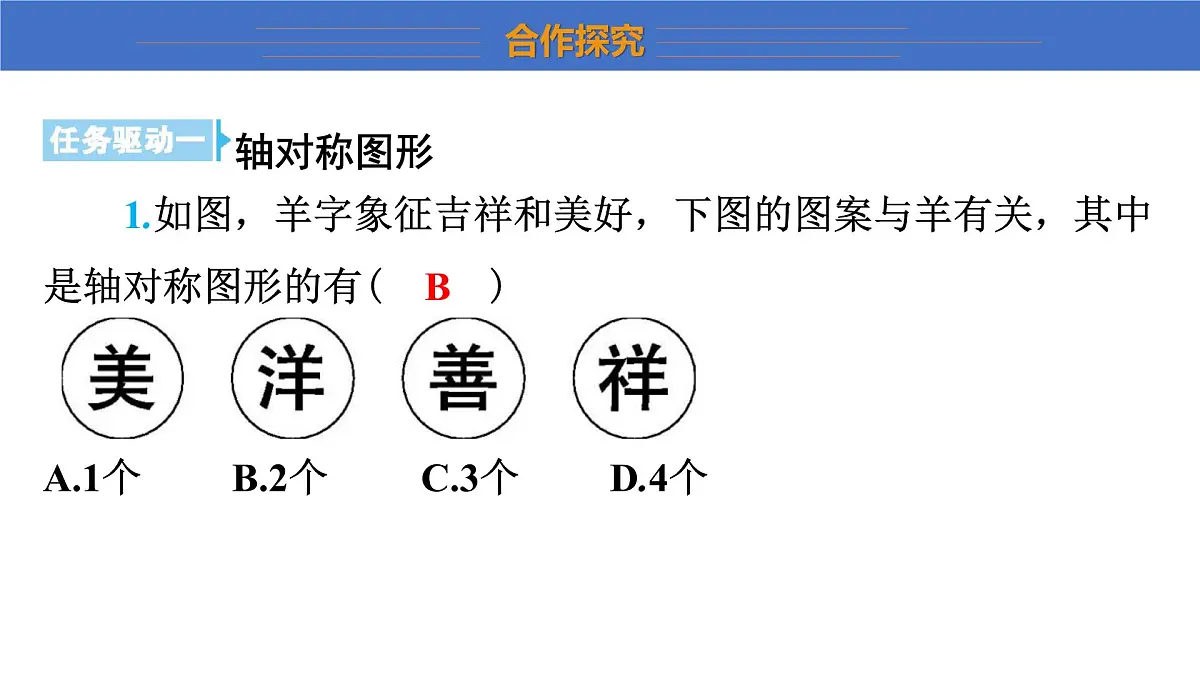 合作探究

任务驱动一 轴对称图形

1.如图，羊字象征吉祥和美好，下图的图案与羊有关，其中是轴对称图形的有（ B ）

美 洋 善 祥

A.1个 B.2个 C.3个 D.4个